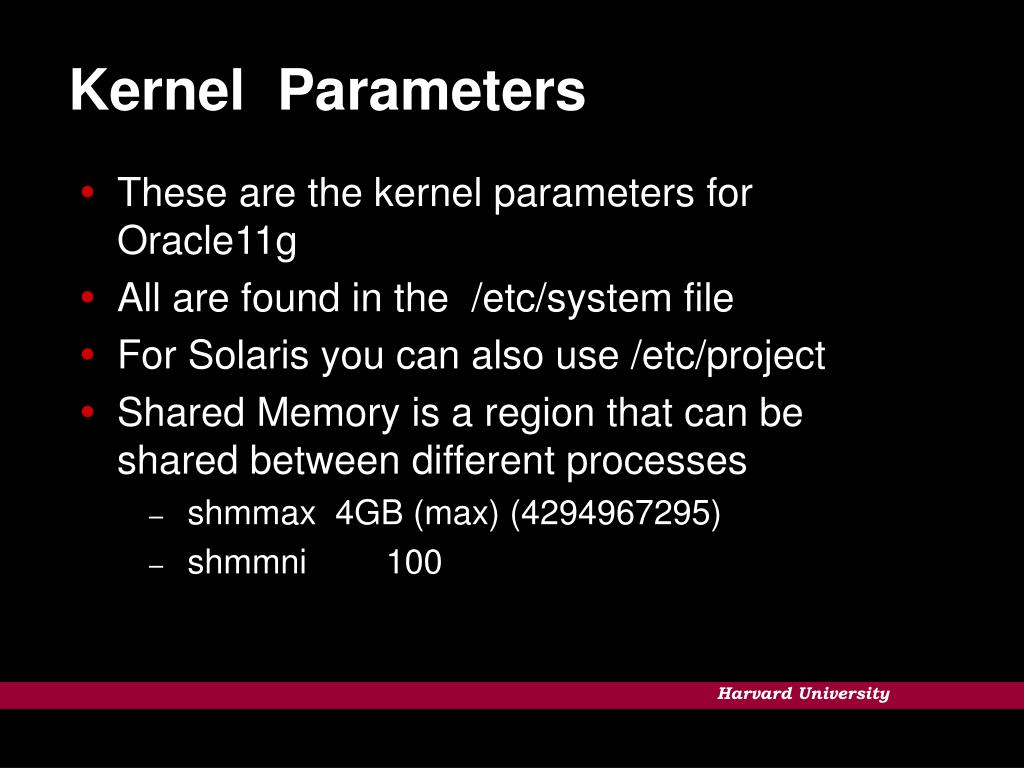 Kernel Parameters

• These are the kernel parameters for Oracle11g
• All are found in the /etc/system file
• For Solaris you can also use /etc/project
• Shared Memory is a region that can be shared between different processes
– shmmax 4GB (max) (4294967295)
– shmmni 100

Harvard University